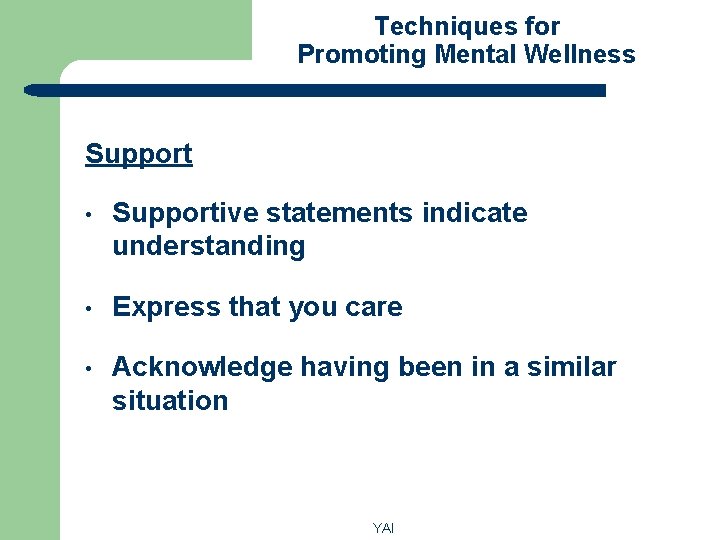 Techniques for
Promoting Mental Wellness

Support

• Supportive statements indicate understanding

• Express that you care

• Acknowledge having been in a similar situation

YAI